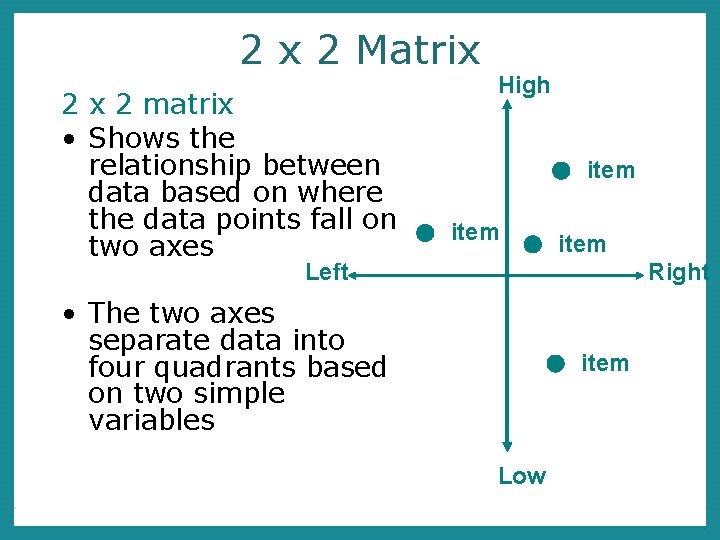 2 x 2 Matrix

2 x 2 matrix

• Shows the relationship between data based on where the data points fall on two axes

• The two axes separate data into four quadrants based on two simple variables

High

item

item

item

Left

Right

item

Low